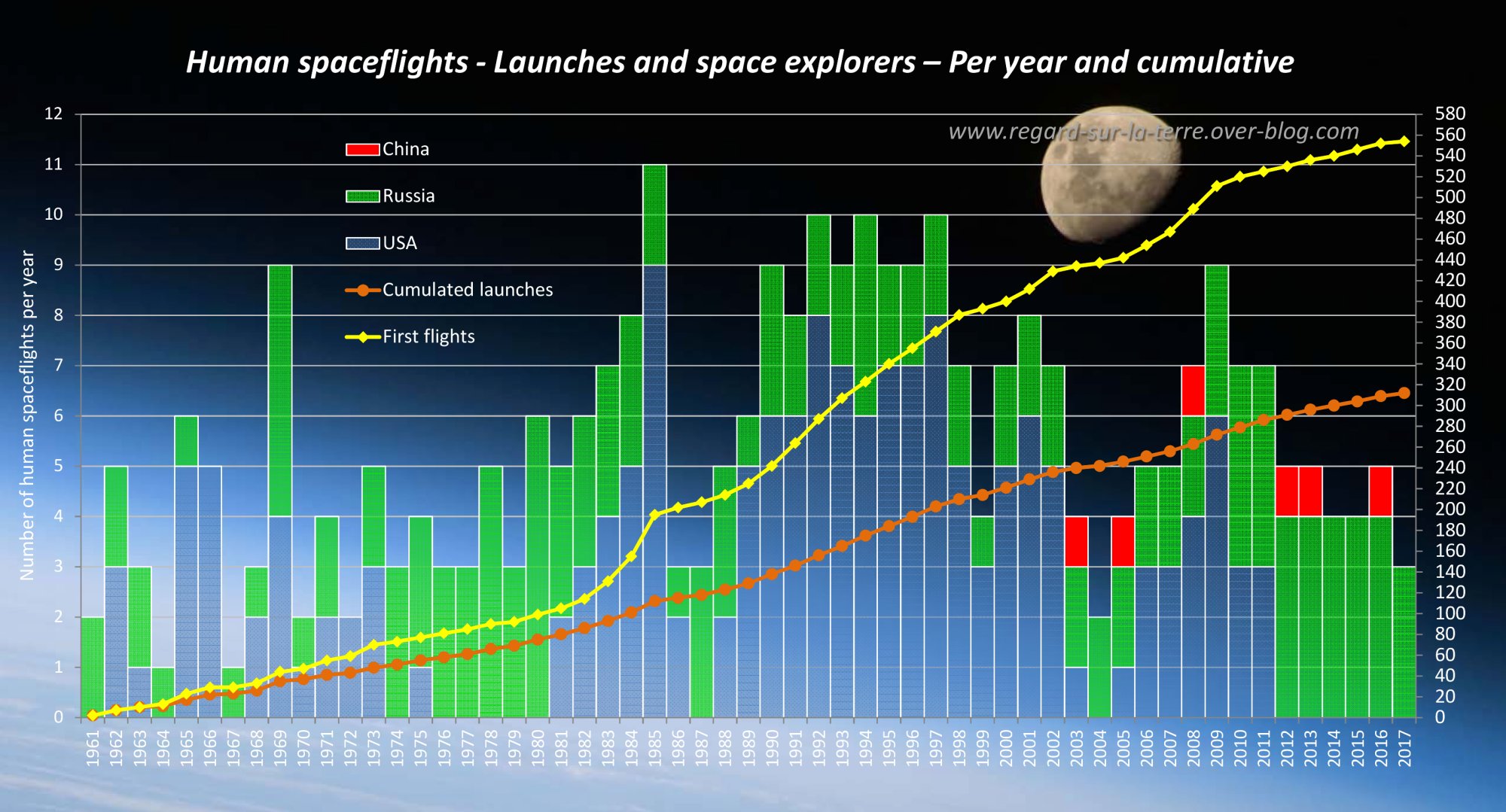 Human spaceflights - Launches and space explorers – Per year and cumulative

www.regard-sur-la-terre.over-blog.com

China
Russia
USA
Cumulated launches
First flights

Number of human spaceflights per year

12
11
10
9
8
7
6
5
4
3
2
1
0

580
560
540
520
500
480
460
440
420
400
380
360
340
320
300
280
260
240
220
200
180
160
140
120
100
80
60
40
20
0

1961 1962 1963 1964 1965 1966 1967 1968 1969 1970 1971 1972 1973 1974 1975 1976 1977 1978 1979 1980 1981 1982 1983 1984 1985 1986 1987 1988 1989 1990 1991 1992 1993 1994 1995 1996 1997 1998 1999 2000 2001 2002 2003 2004 2005 2006 2007 2008 2009 2010 2011 2012 2013 2014 2015 2016 2017